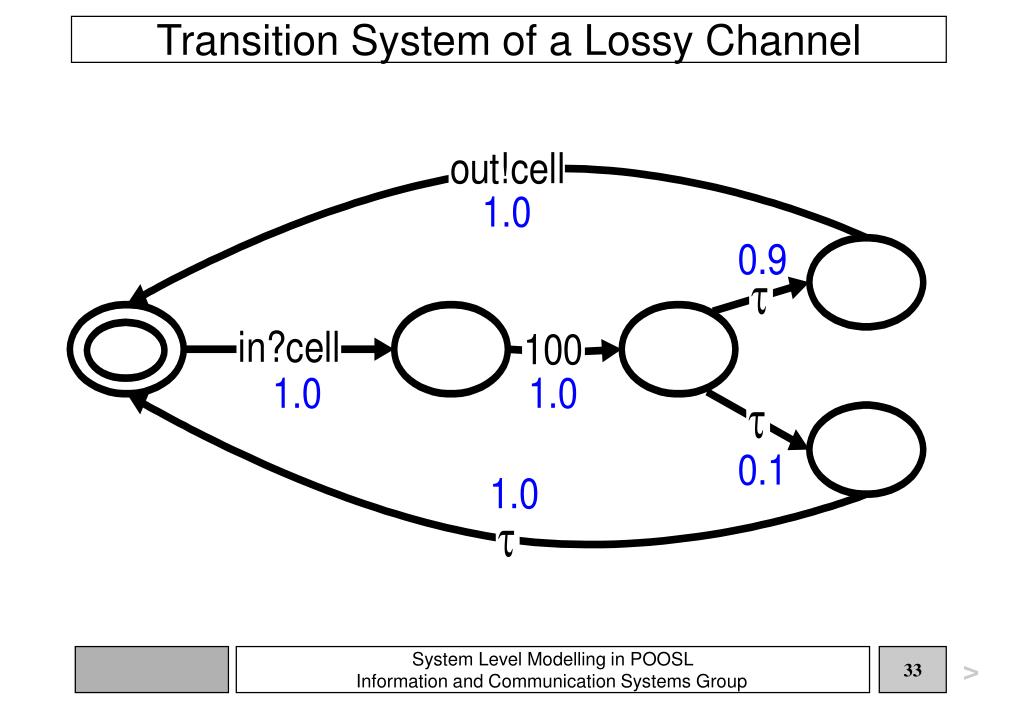 Transition System of a Lossy Channel

out!cell
1.0

0.9
$\tau$

in?cell
1.0

100
1.0

$\tau$
0.1

1.0
$\tau$

System Level Modelling in POOSL
Information and Communication Systems Group

33

>